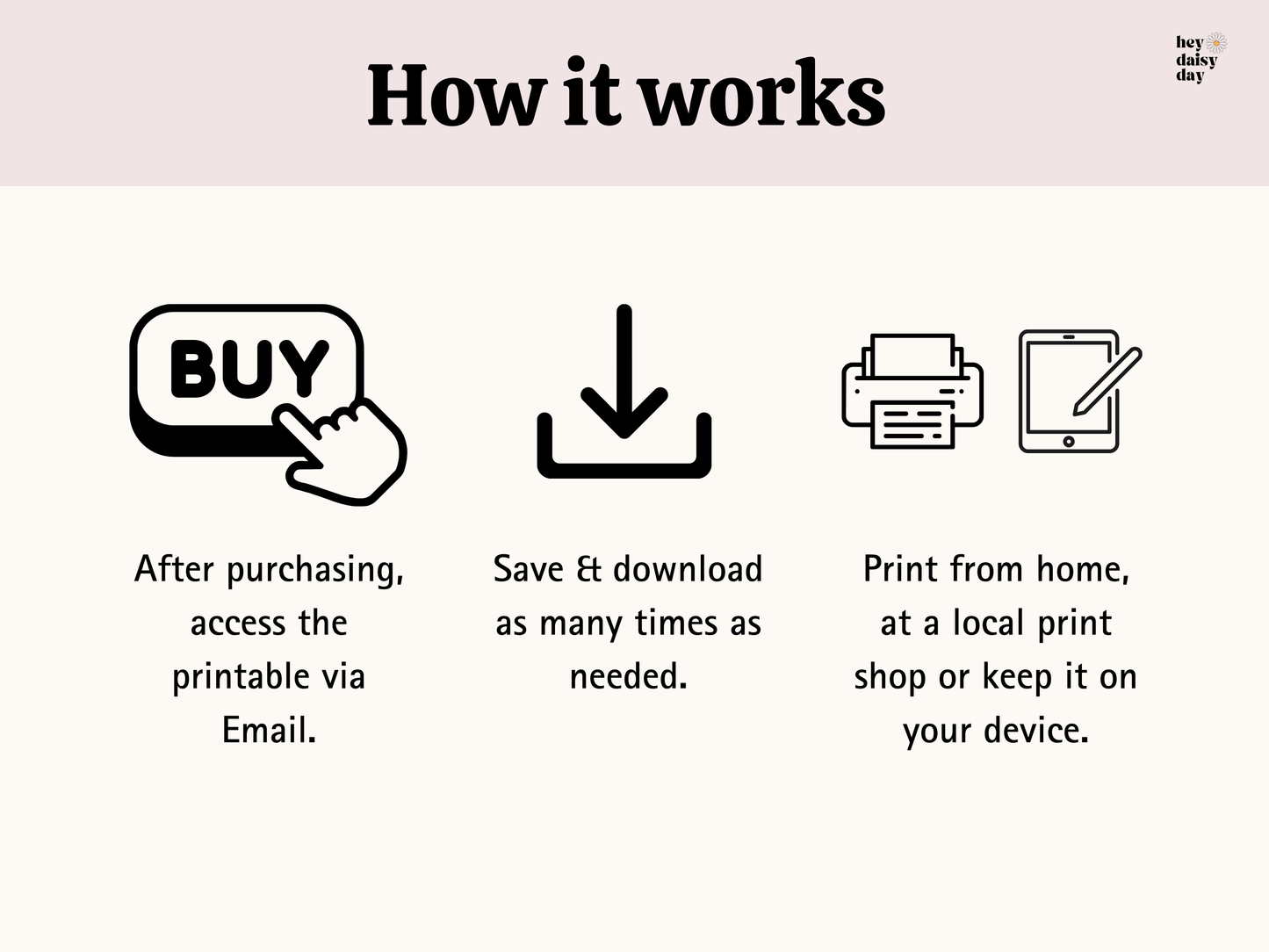 How it works

hey daisy day

BUY

After purchasing, access the printable via Email.

Save & download as many times as needed.

Print from home, at a local print shop or keep it on your device.